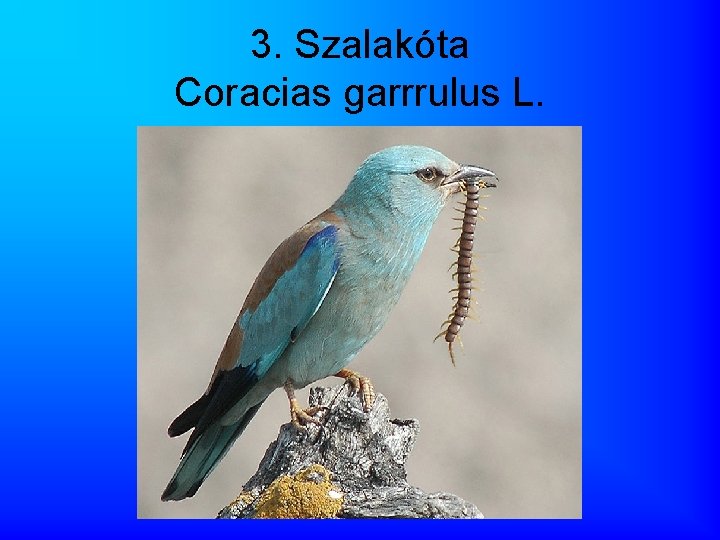 3. Szalakóta
Coracias garrrulus L.